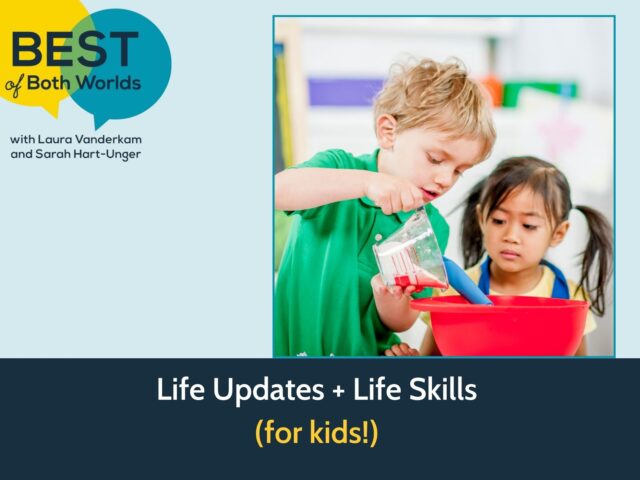 BEST of Both Worlds

with Laura Vanderkam and Sarah Hart-Unger

Life Updates + Life Skills
(for kids!)